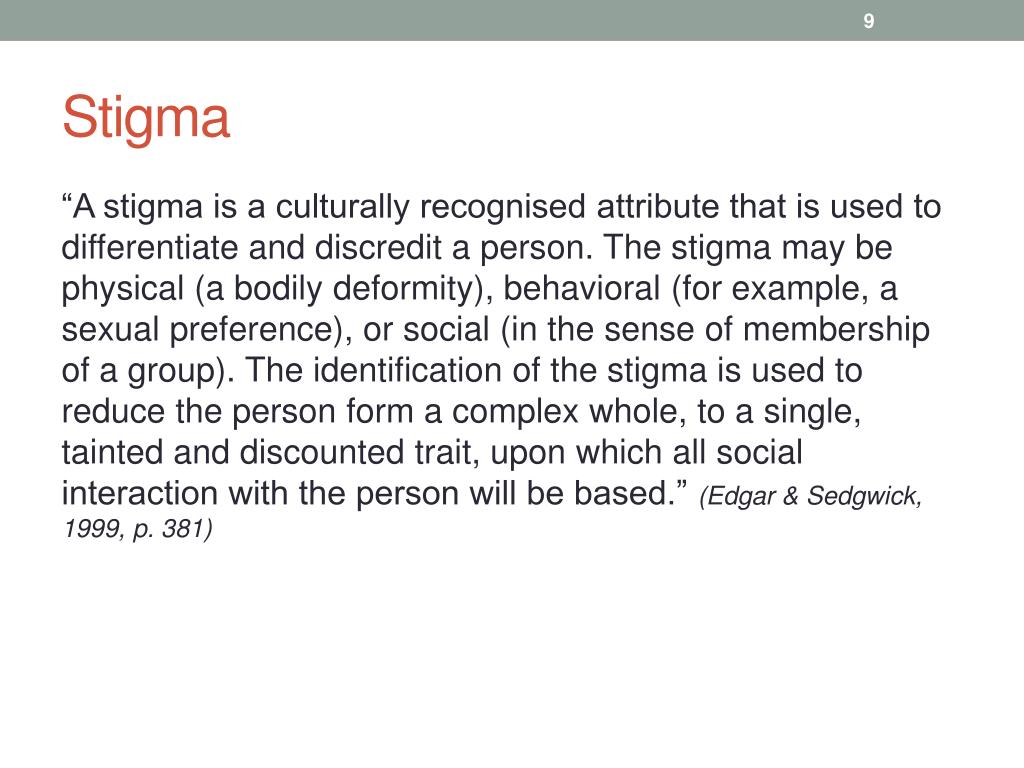 9

Stigma

“A stigma is a culturally recognised attribute that is used to differentiate and discredit a person. The stigma may be physical (a bodily deformity), behavioral (for example, a sexual preference), or social (in the sense of membership of a group). The identification of the stigma is used to reduce the person form a complex whole, to a single, tainted and discounted trait, upon which all social interaction with the person will be based.” (Edgar & Sedgwick, 1999, p. 381)